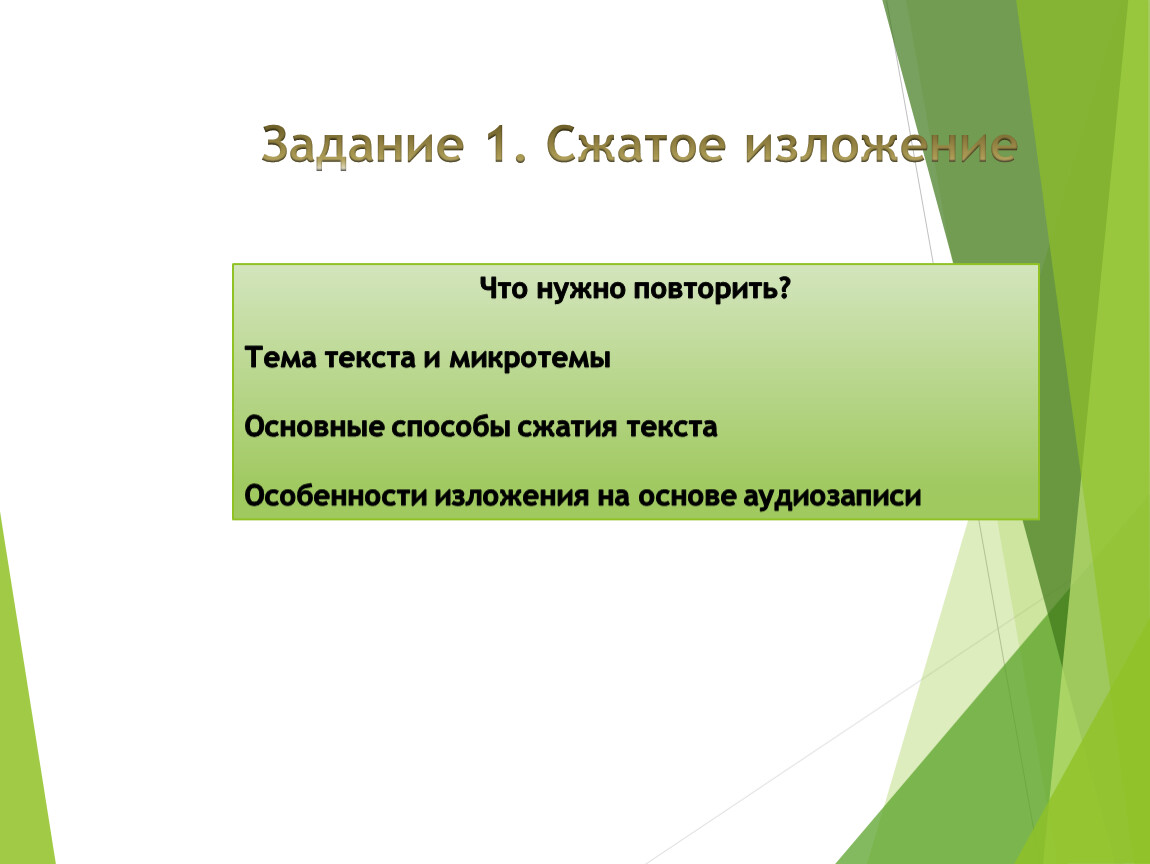 Задание 1. Сжатое изложение

Что нужно повторить?

Тема текста и микротемы

Основные способы сжатия текста

Особенности изложения на основе аудиозаписи